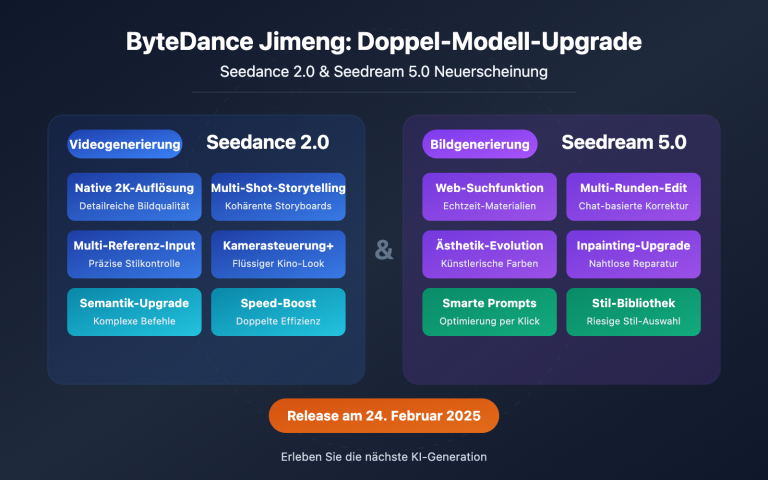 ByteDance Jimeng: Doppel-Modell-Upgrade

Seedance 2.0 & Seedream 5.0 Neuerscheinung

Videogenerierung

Seedance 2.0

Native 2K-Auflösung
Detailreiche Bildqualität

Multi-Shot-Storytelling
Kohärente Storyboards

Multi-Referenz-Input
Präzise Stilkontrolle

Kamerasteuerung+
Flüssiger Kino-Look

Semantik-Upgrade
Komplexe Befehle

Speed-Boost
Doppelte Effizienz

&

Bildgenerierung

Seedream 5.0

Web-Suchfunktion
Echtzeit-Materialien

Multi-Runden-Edit
Chat-basierte Korrektur

Ästhetik-Evolution
Künstlerische Farben

Inpainting-Upgrade
Nahtlose Reparatur

Smarte Prompts
Optimierung per Klick

Stil-Bibliothek
Riesige Stil-Auswahl

Release am 24. Februar 2025

Erleben Sie die nächste KI-Generation